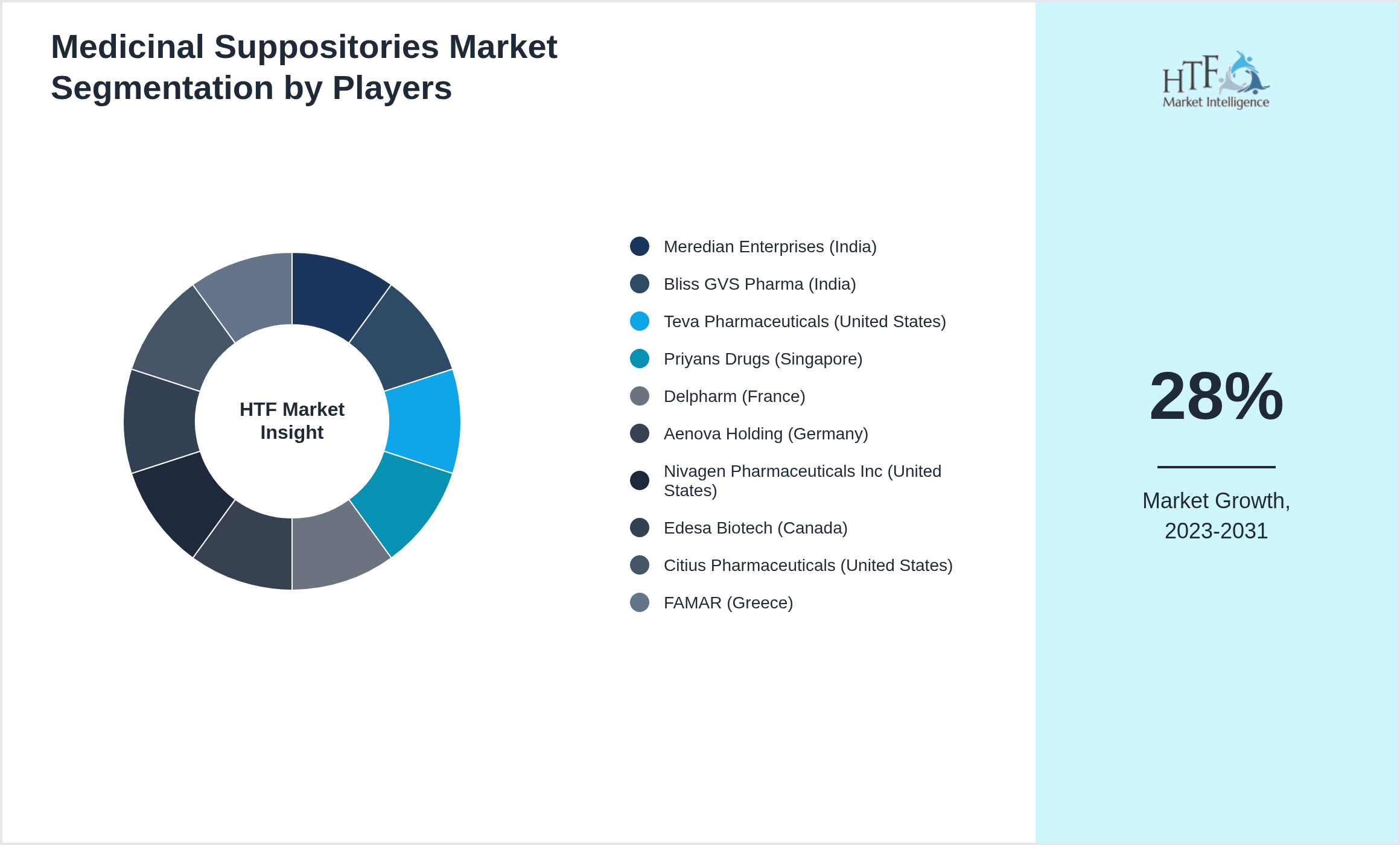 Medicinal Suppositories Market Segmentation by Players

HTF Market Insight

Meredian Enterprises (India)
Bliss GVS Pharma (India)
Teva Pharmaceuticals (United States)
Priyans Drugs (Singapore)
Delpharm (France)
Aenova Holding (Germany)
Nivagen Pharmaceuticals Inc (United States)
Edesa Biotech (Canada)
Citius Pharmaceuticals (United States)
FAMAR (Greece)

HTF Market Intelligence

28%

Market Growth, 2023-2031